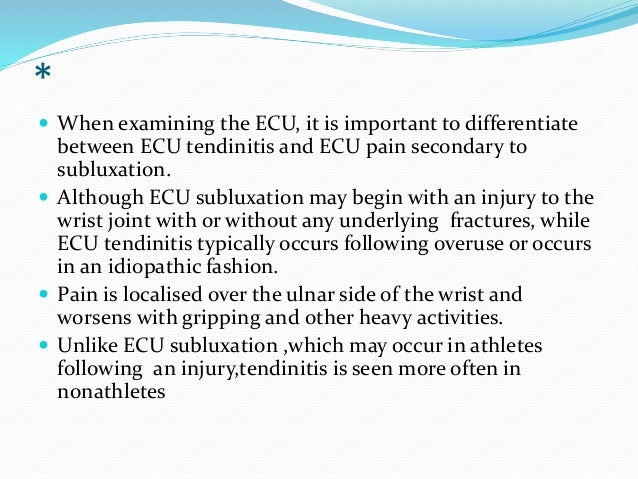 *

- When examining the ECU, it is important to differentiate between ECU tendinitis and ECU pain secondary to subluxation.
- Although ECU subluxation may begin with an injury to the wrist joint with or without any underlying  fractures, while ECU tendinitis typically occurs following overuse or occurs in an idiopathic fashion.
- Pain is localised over the ulnar side of the wrist and worsens with gripping and other heavy activities.
- Unlike ECU subluxation ,which may occur in athletes following  an injury,tendinitis is seen more often in nonathletes